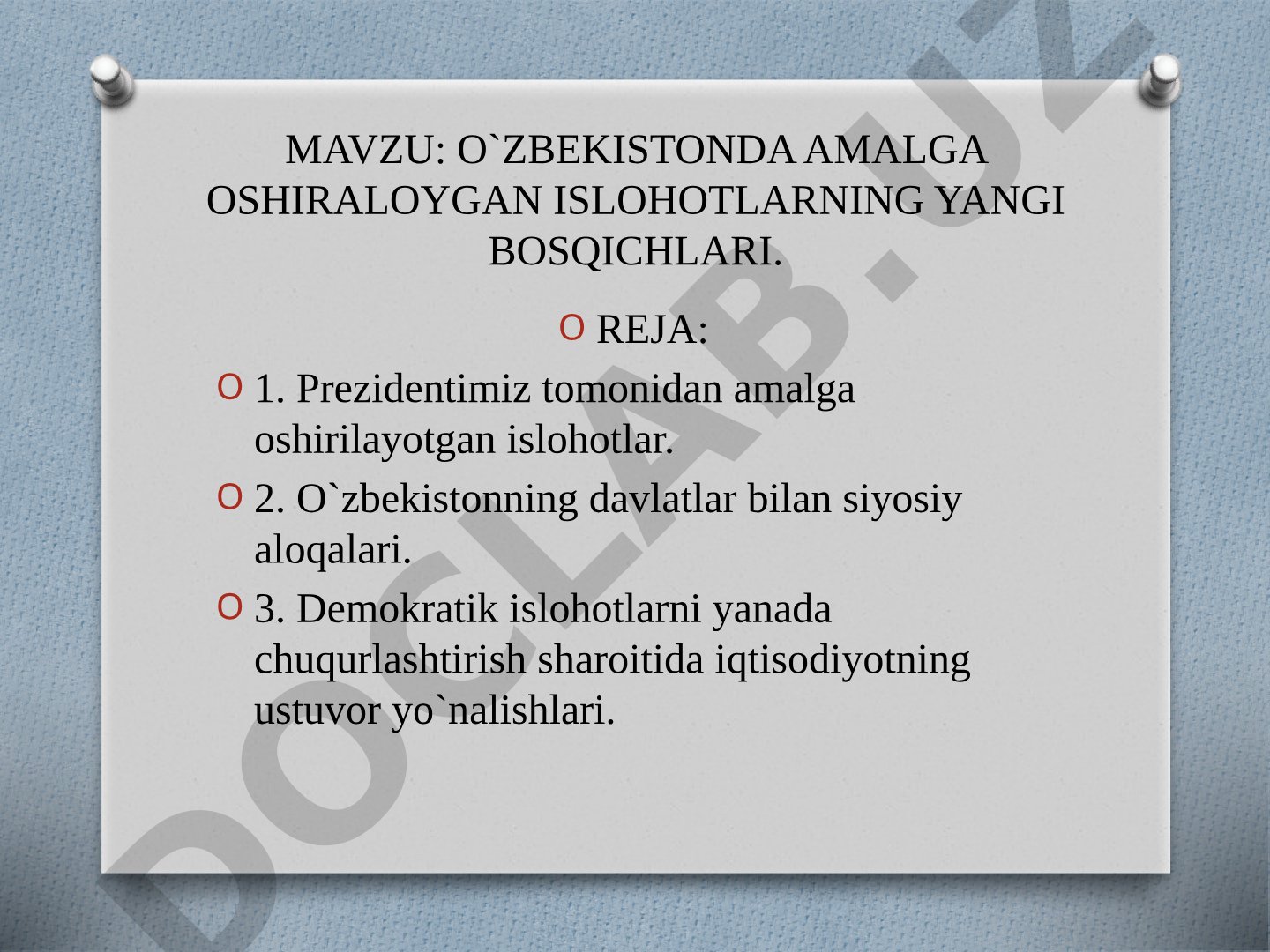 MAVZU: O`ZBEKISTONDA AMALGA OSHIRALOYGAN ISLOHOTLARNING YANGI BOSQICHLARI.

REJA:

1. Prezidentimiz tomonidan amalga oshirilayotgan islohotlar.

2. O`zbekistonning davlatlar bilan siyosiy aloqalari.

3. Demokratik islohotlarni yanada chuqurlashtirish sharoitida iqtisodiyotning ustuvor yo`nalishlari.

DOCLAB.UZ